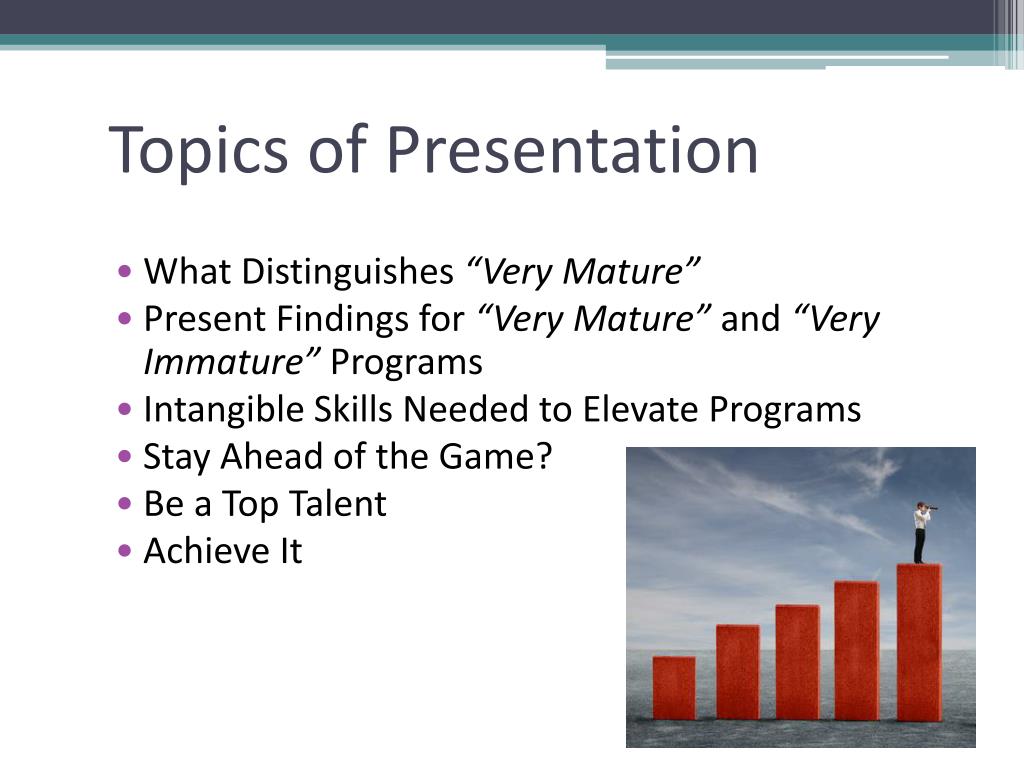 Topics of Presentation

• What Distinguishes “Very Mature”
• Present Findings for “Very Mature” and “Very Immature” Programs
• Intangible Skills Needed to Elevate Programs
• Stay Ahead of the Game?
• Be a Top Talent
• Achieve It